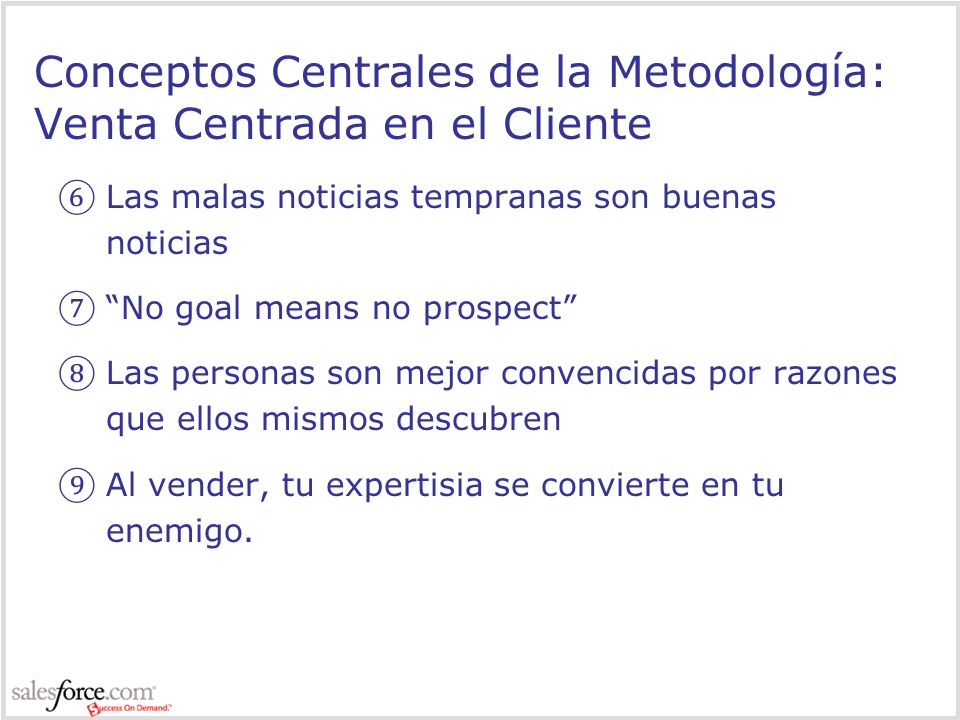 Conceptos Centrales de la Metodología: Venta Centrada en el Cliente

⑥ Las malas noticias tempranas son buenas noticias

⑦ “No goal means no prospect”

⑧ Las personas son mejor convencidas por razones que ellos mismos descubren

⑨ Al vender, tu expertisia se convierte en tu enemigo.

salesforce.com
Success On Demand.